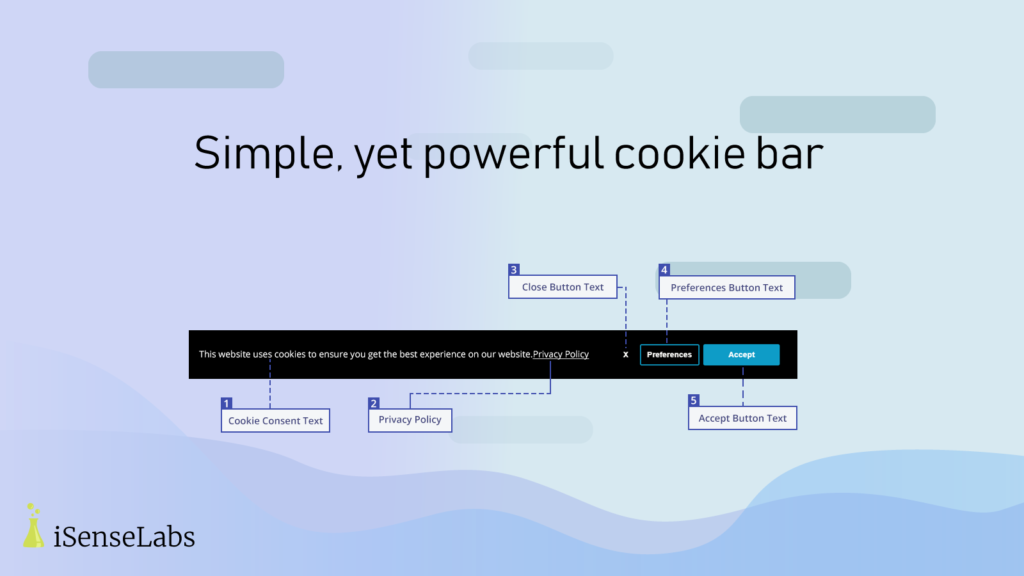 Simple, yet powerful cookie bar

3
Close Button Text

4
Preferences Button Text

This website uses cookies to ensure you get the best experience on our website.Privacy Policy

x

Preferences

Accept

1
Cookie Consent Text

2
Privacy Policy

5
Accept Button Text

iSenseLabs